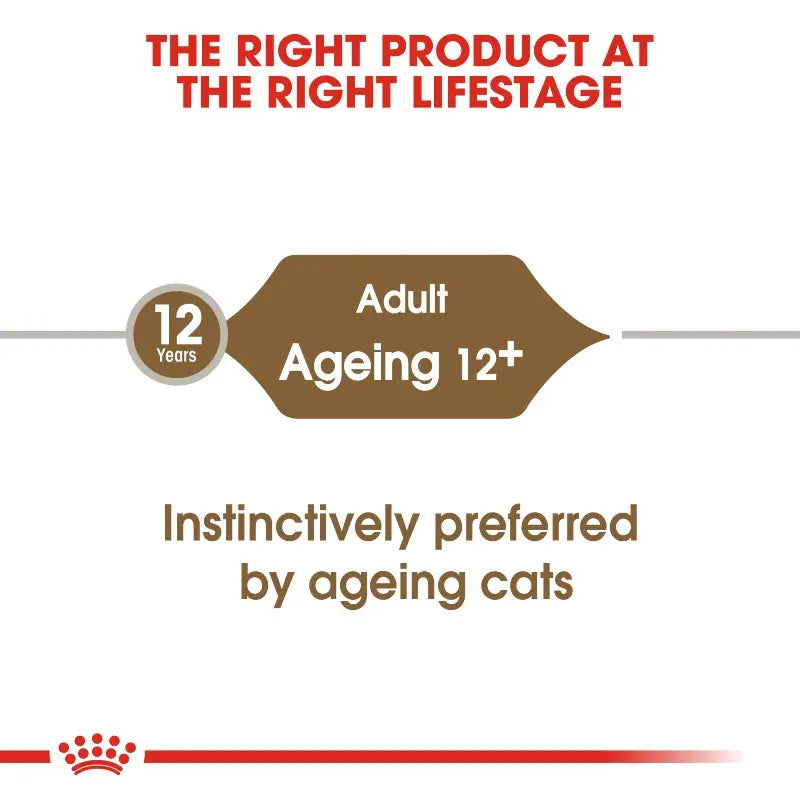 THE RIGHT PRODUCT AT THE RIGHT LIFESTAGE

12
Years

Adult
Ageing 12+

Instinctively preferred by ageing cats